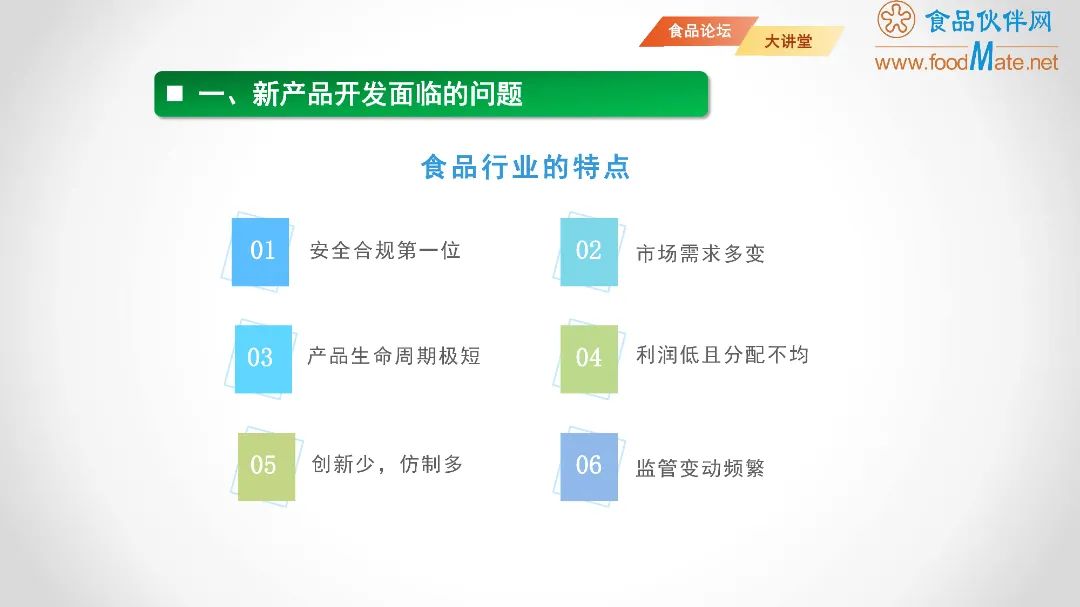 食品论坛 大讲堂

食品伙伴网
www.foodMate.net

■ 一、新产品开发面临的问题

食品行业的特点

01 安全合规第一位

02 市场需求多变

03 产品生命周期极短

04 利润低且分配不均

05 创新少，仿制多

06 监管变动频繁